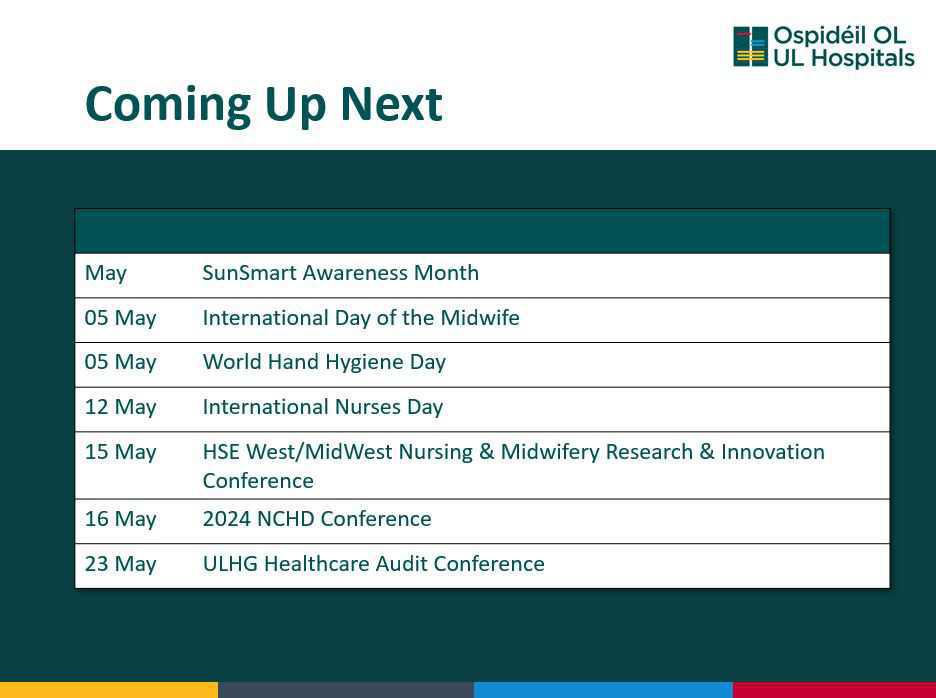 Ospidéil OL
UL Hospitals

Coming Up Next

| | |
|---|---|
| May | SunSmart Awareness Month |
| 05 May | International Day of the Midwife |
| 05 May | World Hand Hygiene Day |
| 12 May | International Nurses Day |
| 15 May | HSE West/MidWest Nursing & Midwifery Research & Innovation Conference |
| 16 May | 2024 NCHD Conference |
| 23 May | ULHG Healthcare Audit Conference |